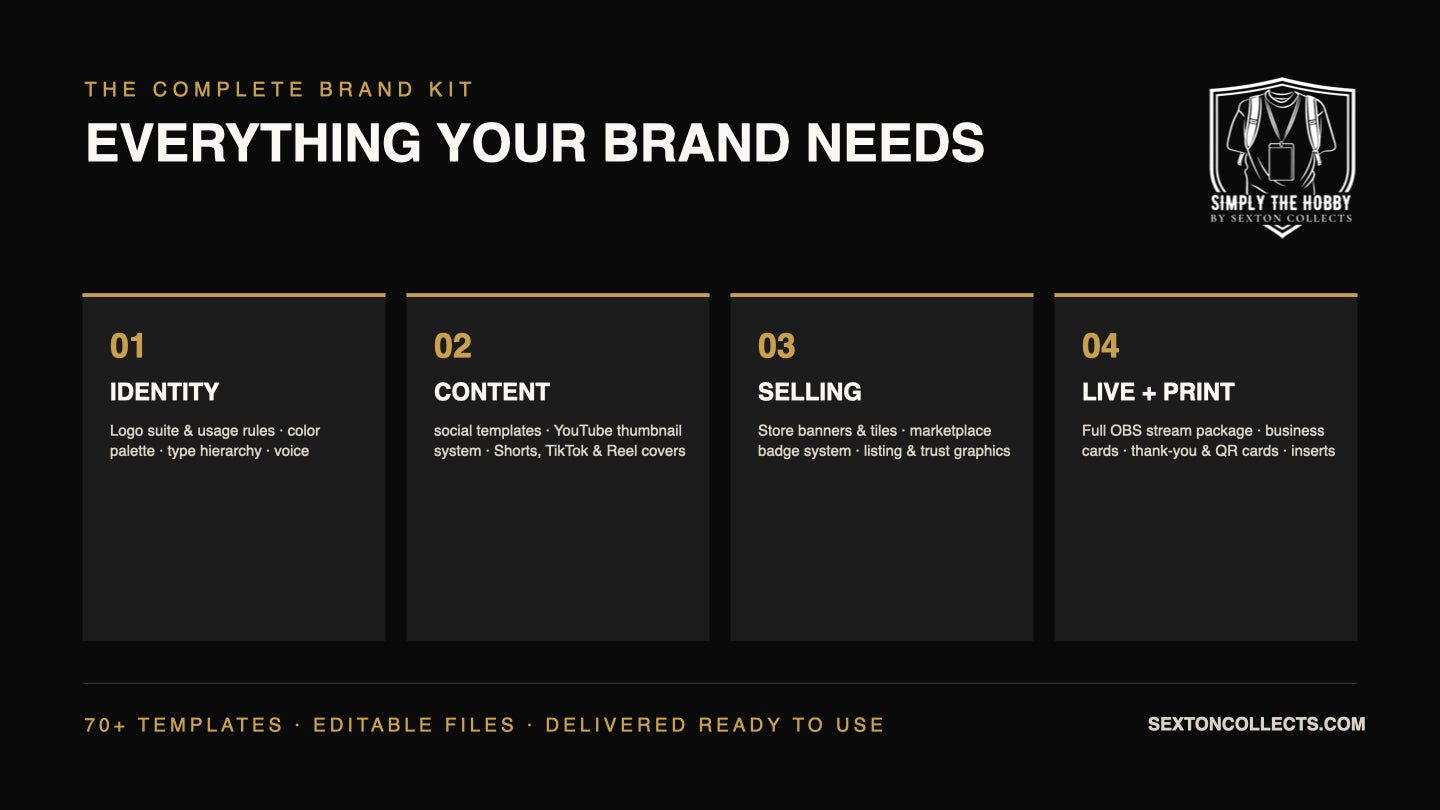 THE COMPLETE BRAND KIT

EVERYTHING YOUR BRAND NEEDS

SIMPLY THE HOBBY
BY SEXTON COLLECTS

01
IDENTITY
Logo suite & usage rules · color palette · type hierarchy · voice

02
CONTENT
social templates · YouTube thumbnail system · Shorts, TikTok & Reel covers

03
SELLING
Store banners & tiles · marketplace badge system · listing & trust graphics

04
LIVE + PRINT
Full OBS stream package · business cards · thank-you & QR cards · inserts

70+ TEMPLATES · EDITABLE FILES · DELIVERED READY TO USE

SEXTONCOLLECTS.COM